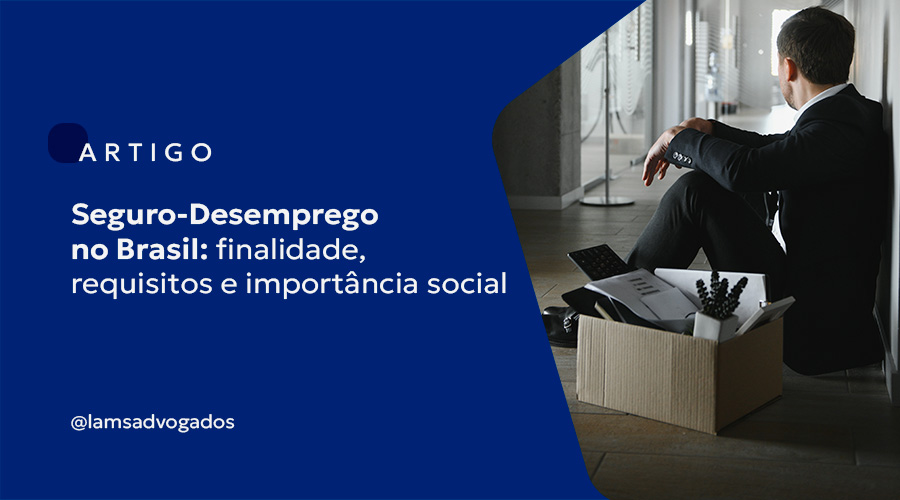 ARTIGO

Seguro-Desemprego no Brasil: finalidade, requisitos e importância social

@lamsadvogados